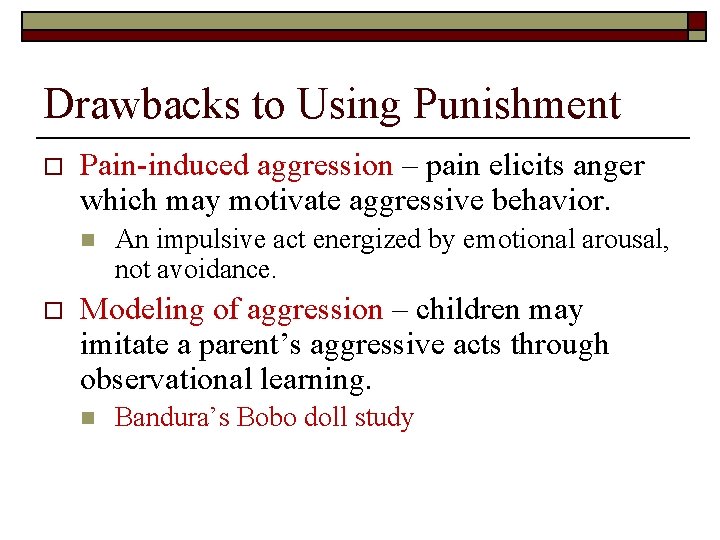 Drawbacks to Using Punishment

Pain-induced aggression – pain elicits anger which may motivate aggressive behavior.

An impulsive act energized by emotional arousal, not avoidance.

Modeling of aggression – children may imitate a parent’s aggressive acts through observational learning.

Bandura’s Bobo doll study